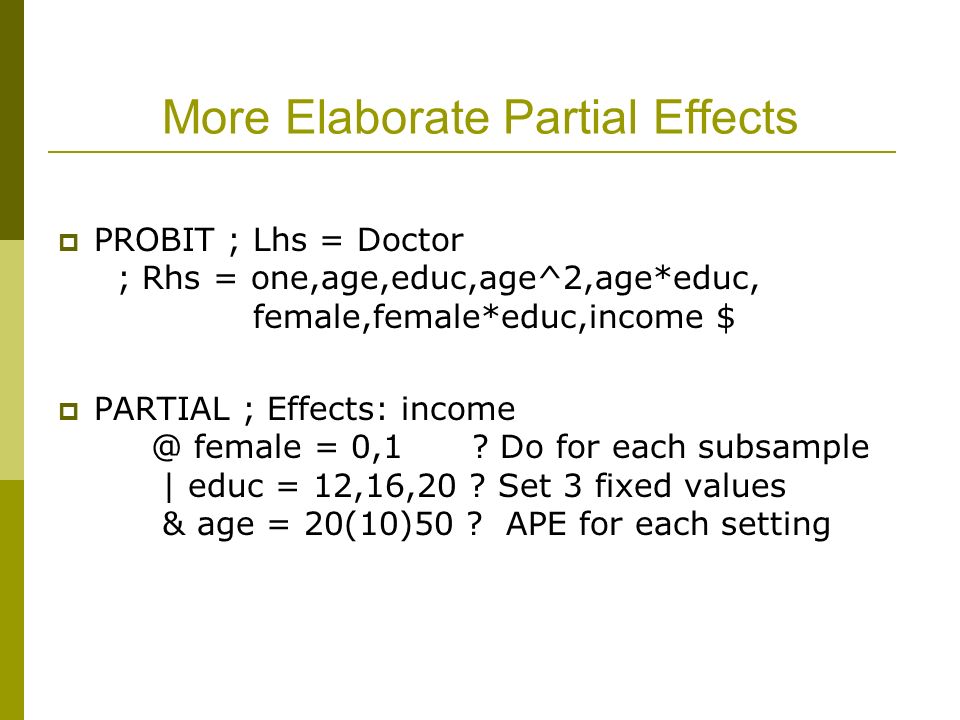 More Elaborate Partial Effects

PROBIT ; Lhs = Doctor
; Rhs = one,age,educ,age^2,age*educ,
female,female*educ,income $

PARTIAL ; Effects: income
@ female = 0,1 ? Do for each subsample
| educ = 12,16,20 ? Set 3 fixed values
& age = 20(10)50 ? APE for each setting